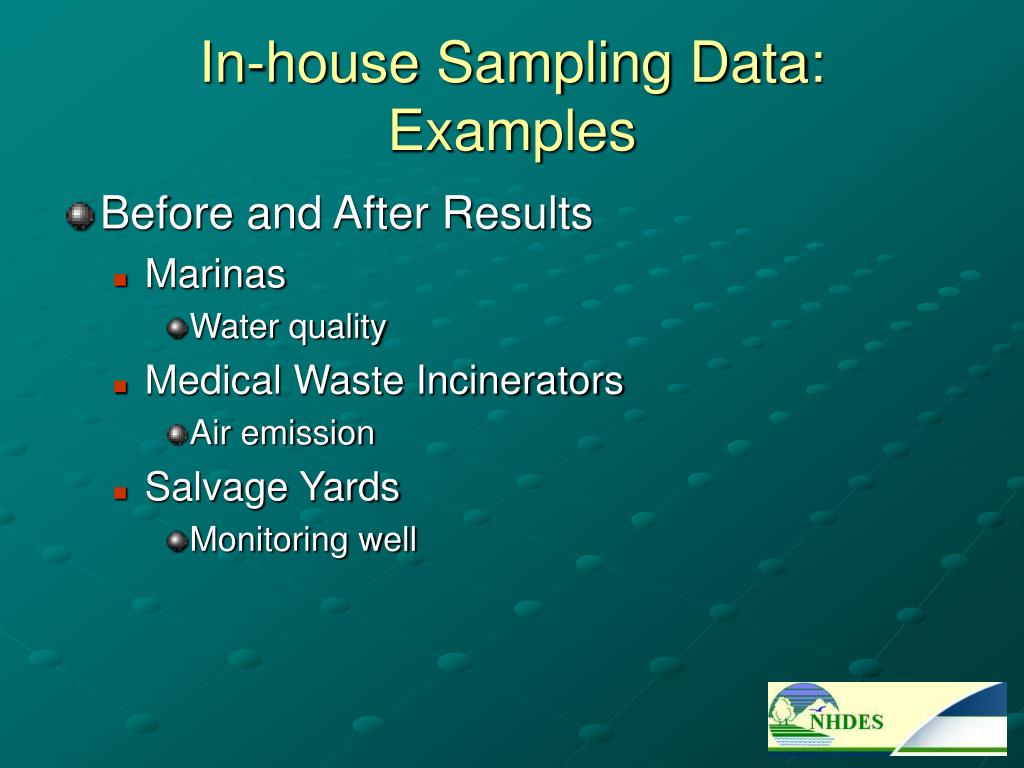 In-house Sampling Data: Examples

Before and After Results

Marinas

Water quality

Medical Waste Incinerators

Air emission

Salvage Yards

Monitoring well

NHDES